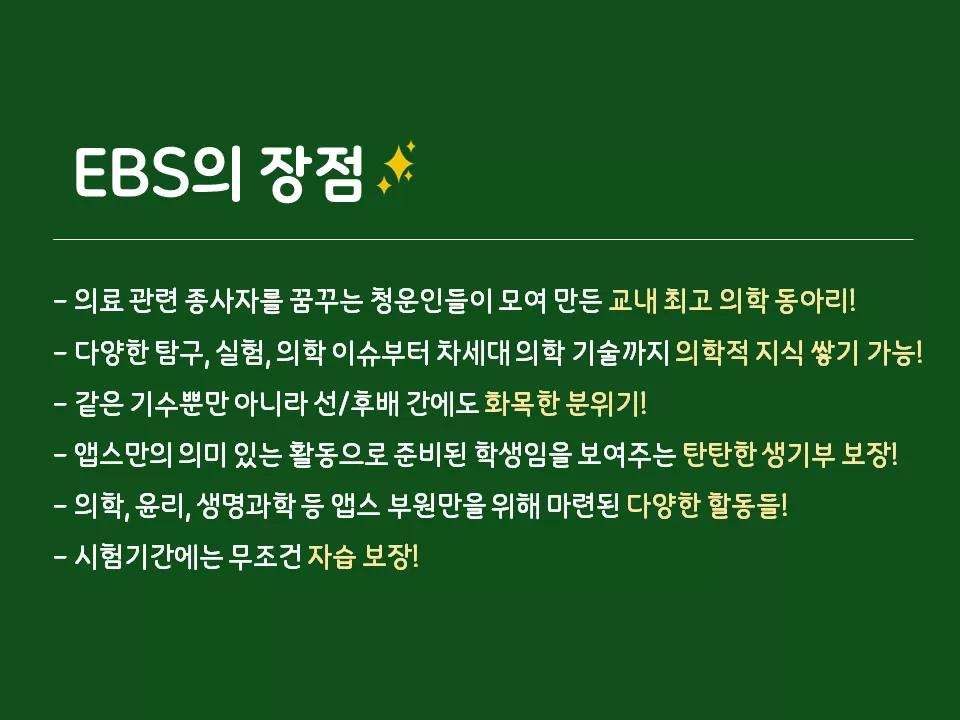 EBS의 장점

- 의료 관련 종사자를 꿈꾸는 청운인들이 모여 만든 교내 최고 의학 동아리!

- 다양한 탐구, 실험, 의학 이슈부터 차세대 의학 기술까지 의학적 지식 쌓기 가능!

- 같은 기수뿐만 아니라 선/후배 간에도 화목한 분위기!

- 앱스만의 의미 있는 활동으로 준비된 학생임을 보여주는 탄탄한 생기부 보장!

- 의학, 윤리, 생명과학 등 앱스 부원만을 위해 마련된 다양한 활동들!

- 시험기간에는 무조건 자습 보장!